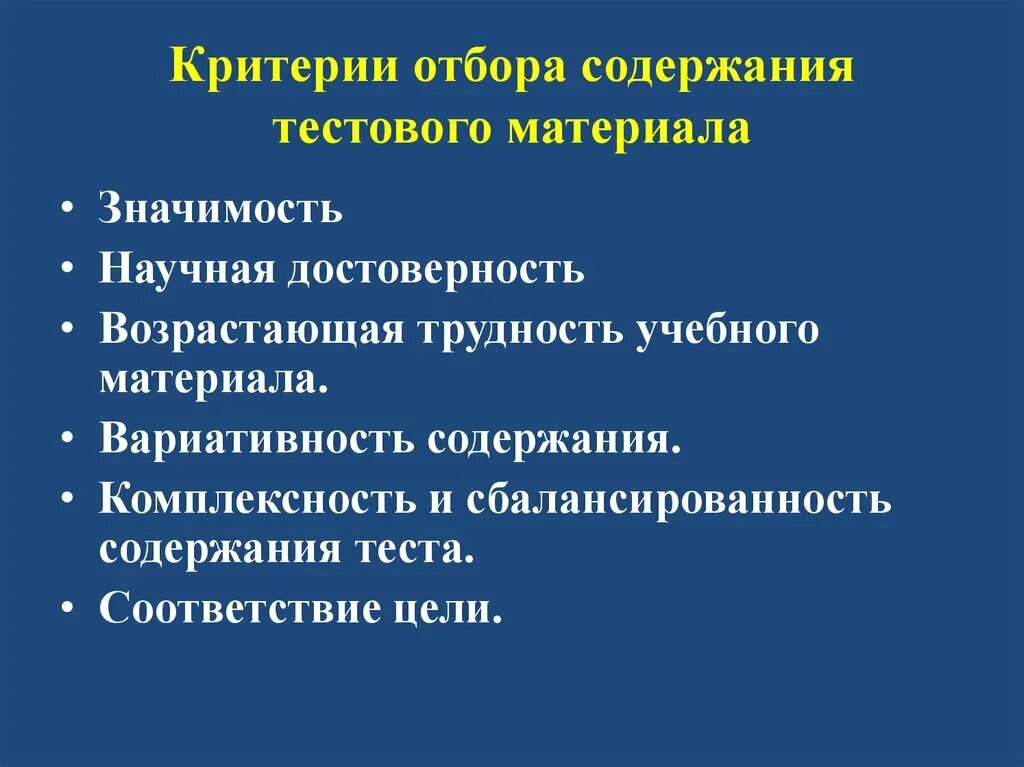 Критерии отбора содержания тестового материала

• Значимость
• Научная достоверность
• Возрастающая трудность учебного материала.
• Вариативность содержания.
• Комплексность и сбалансированность содержания теста.
• Соответствие цели.